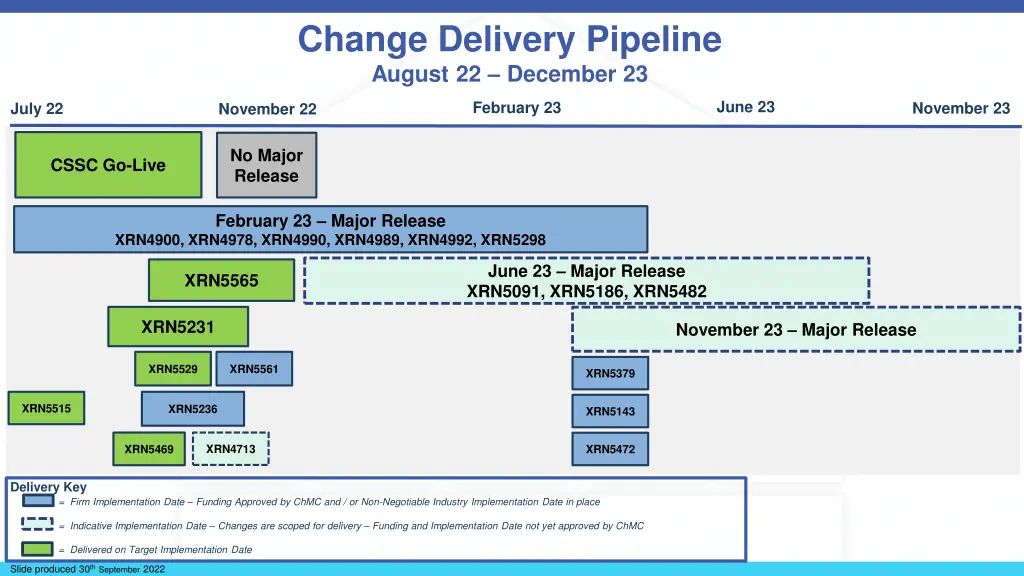 Change Delivery Pipeline
August 22 – December 23

July 22
November 22
February 23
June 23
November 23

CSSC Go-Live

No Major Release

February 23 – Major Release
XRN4900, XRN4978, XRN4990, XRN4989, XRN4992, XRN5298

XRN5565

June 23 – Major Release
XRN5091, XRN5186, XRN5482

XRN5231

November 23 – Major Release

XRN5529
XRN5561
XRN5379
XRN5515
XRN5236
XRN5143
XRN5469
XRN4713
XRN5472

Delivery Key
= Firm Implementation Date – Funding Approved by ChMC and / or Non-Negotiable Industry Implementation Date in place
= Indicative Implementation Date – Changes are scoped for delivery – Funding and Implementation Date not yet approved by ChMC
= Delivered on Target Implementation Date

Slide produced 30$^{th}$ September 2022